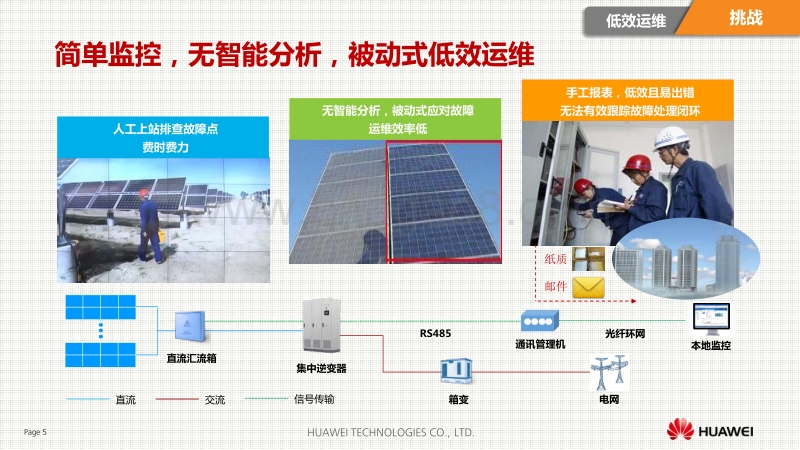 低效运维 挑战

简单监控，无智能分析，被动式低效运维

人工上站排查故障点
费时费力

无智能分析，被动式应对故障
运维效率低

手工报表，低效且易出错
无法有效跟踪故障处理闭环

纸质
邮件

直流汇流箱
集中逆变器
RS485
通讯管理机
光纤环网
本地监控
箱变
电网

直流
交流
信号传输

Page 5
HUAWEI TECHNOLOGIES CO., LTD.
HUAWEI